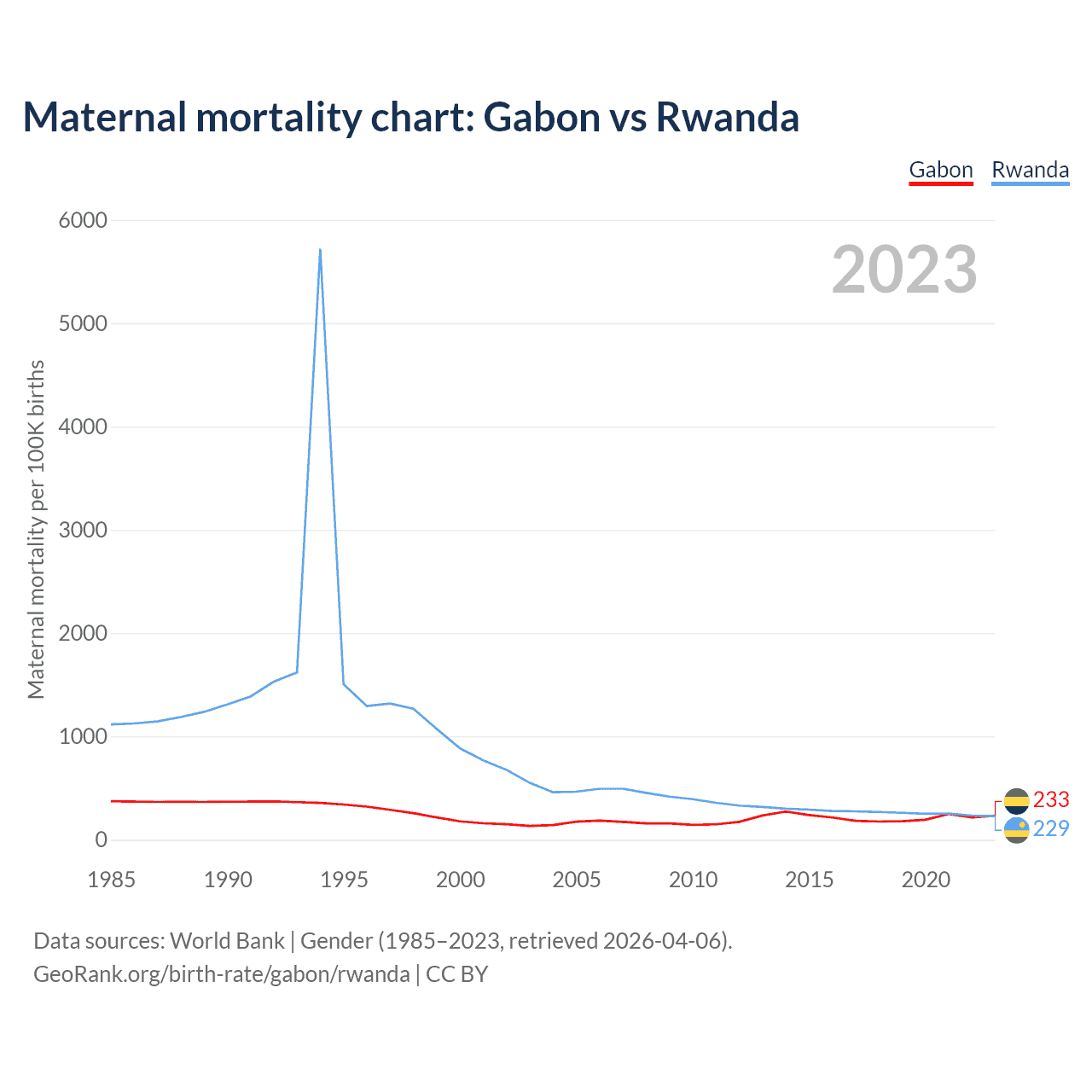 Maternal mortality chart: Gabon vs Rwanda

Gabon Rwanda

2023

Maternal mortality per 100K births

6000
5000
4000
3000
2000
1000
0

1985 1990 1995 2000 2005 2010 2015 2020

233
229

Data sources: World Bank | Gender (1985–2023, retrieved 2026-04-06).
GeoRank.org/birth-rate/gabon/rwanda | CC BY